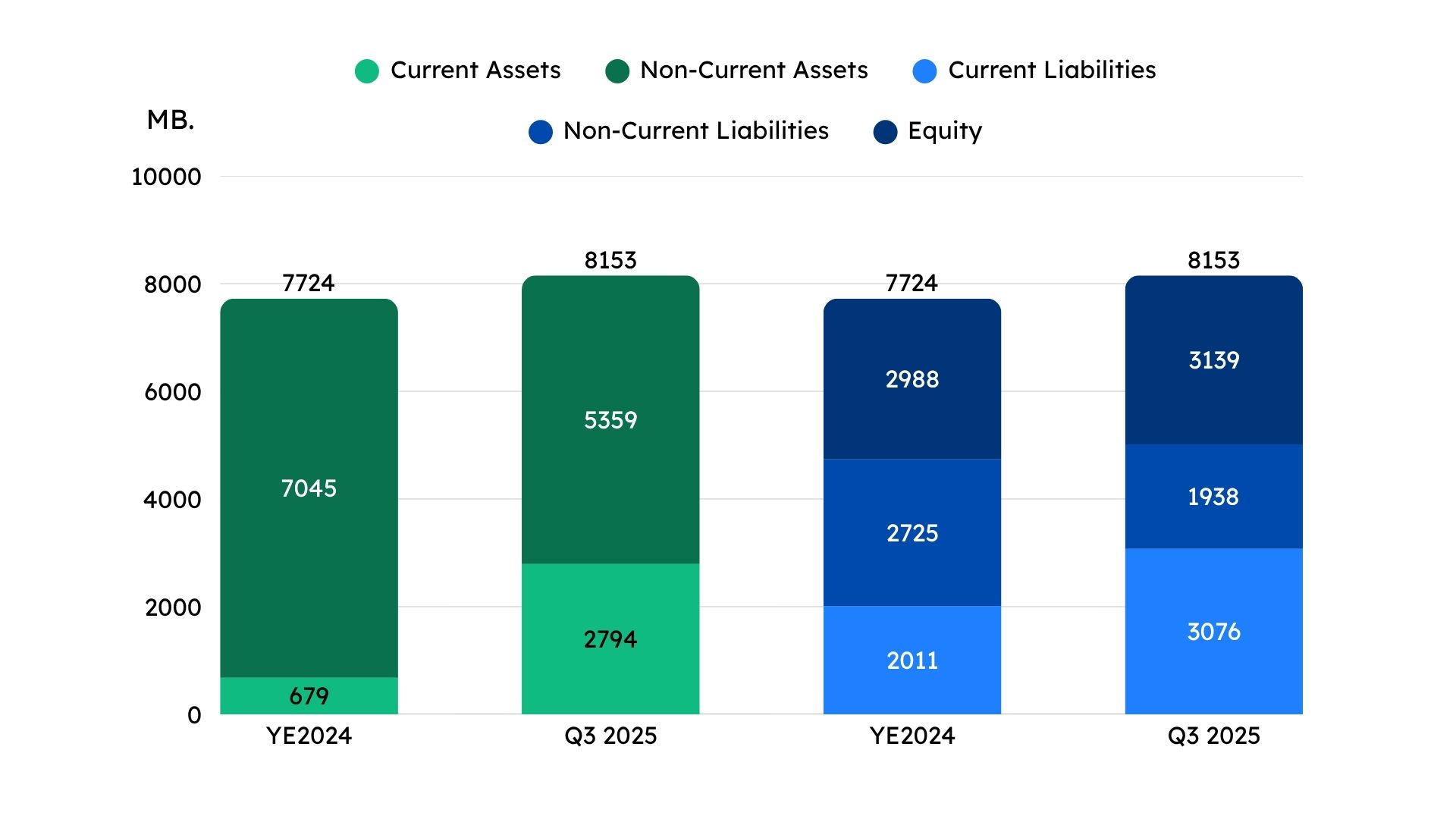 Current Assets
Non-Current Assets
Current Liabilities
Non-Current Liabilities
Equity

MB.

10000
8000
6000
4000
2000
0

7724
7045
679
YE2024

8153
5359
2794
Q3 2025

7724
2988
2725
2011
YE2024

8153
3139
1938
3076
Q3 2025